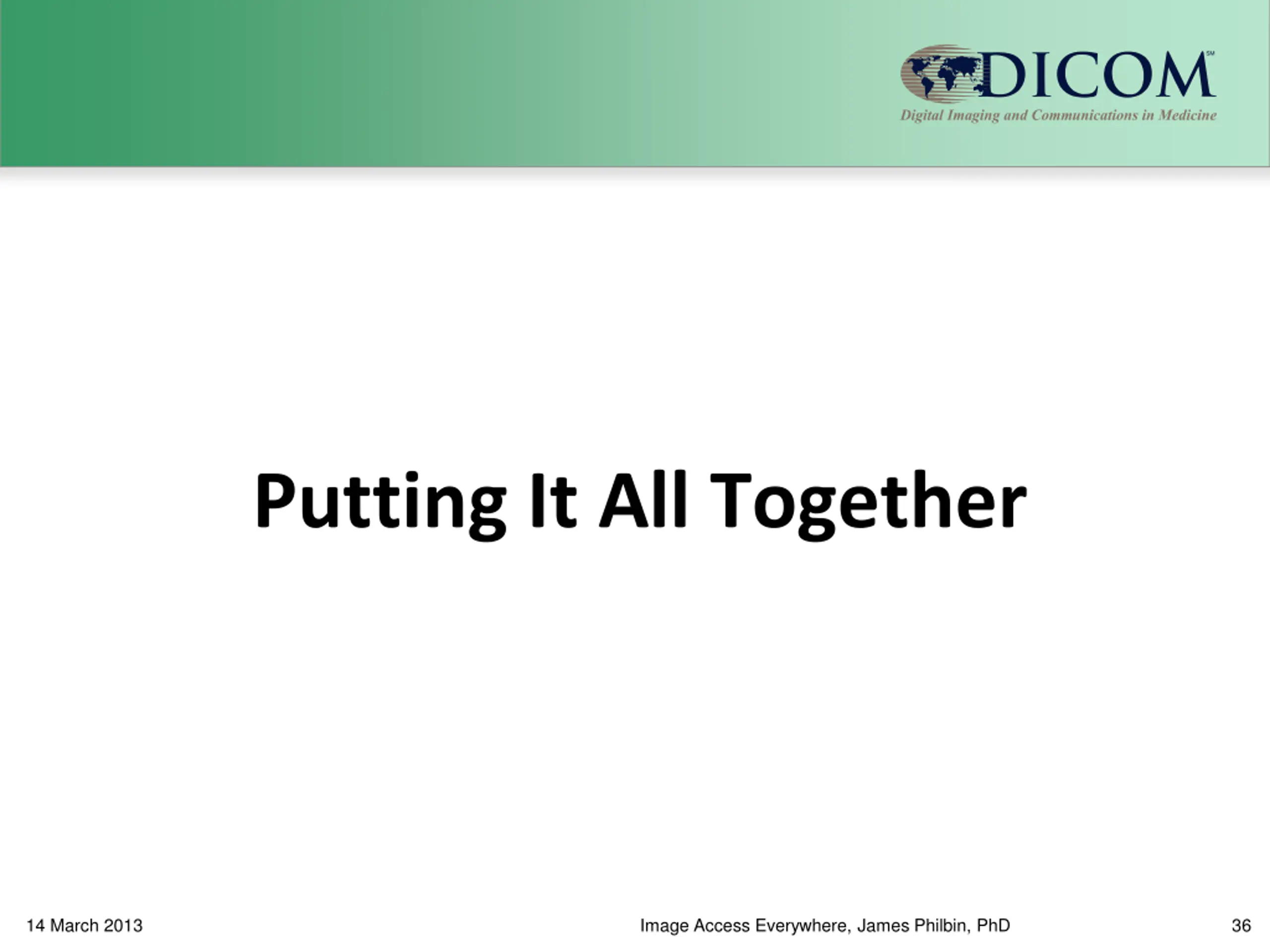 DICOM℠
Digital Imaging and Communications in Medicine

Putting It All Together

14 March 2013

Image Access Everywhere, James Philbin, PhD

36